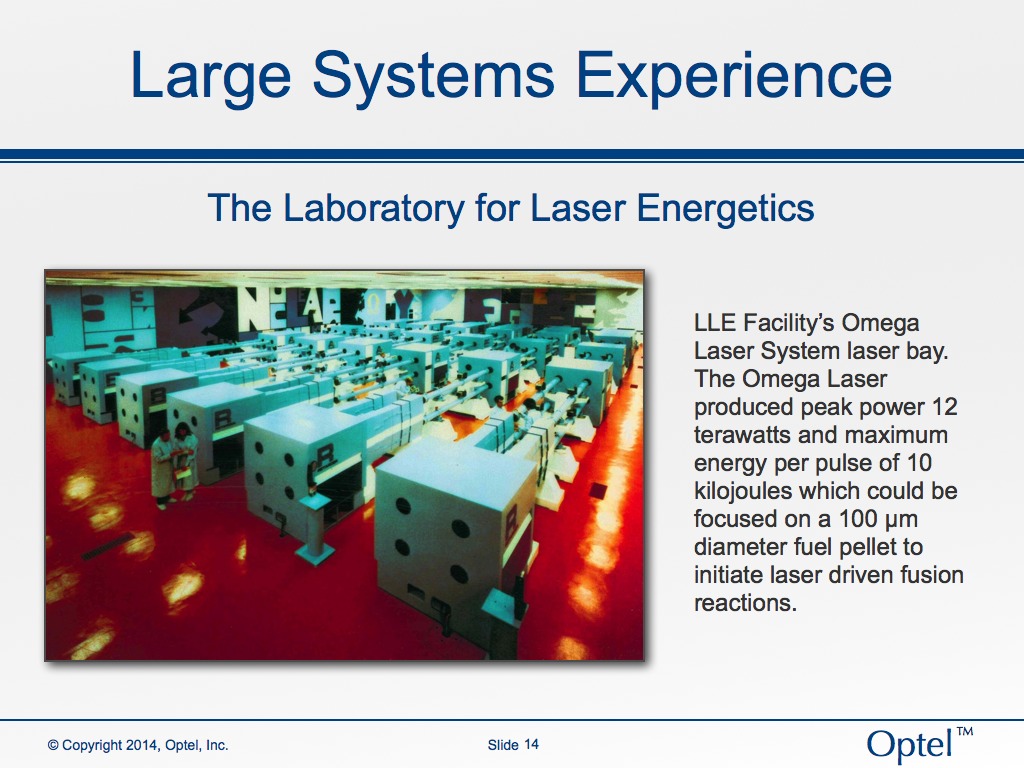 Large Systems Experience

The Laboratory for Laser Energetics

LLE Facility's Omega Laser System laser bay. The Omega Laser produced peak power 12 terawatts and maximum energy per pulse of 10 kilojoules which could be focused on a 100 µm diameter fuel pellet to initiate laser driven fusion reactions.

© Copyright 2014, Optel, Inc.

Slide 14

Optel™